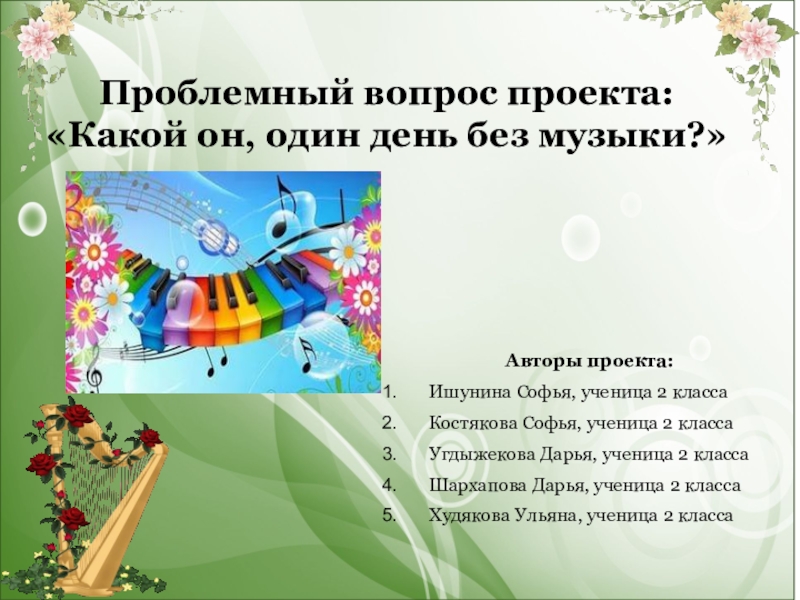 Проблемный вопрос проекта:
«Какой он, один день без музыки?»

Авторы проекта:

1. Ишунина Софья, ученица 2 класса
2. Костякова Софья, ученица 2 класса
3. Угдыжекова Дарья, ученица 2 класса
4. Шархапова Дарья, ученица 2 класса
5. Худякова Ульяна, ученица 2 класса